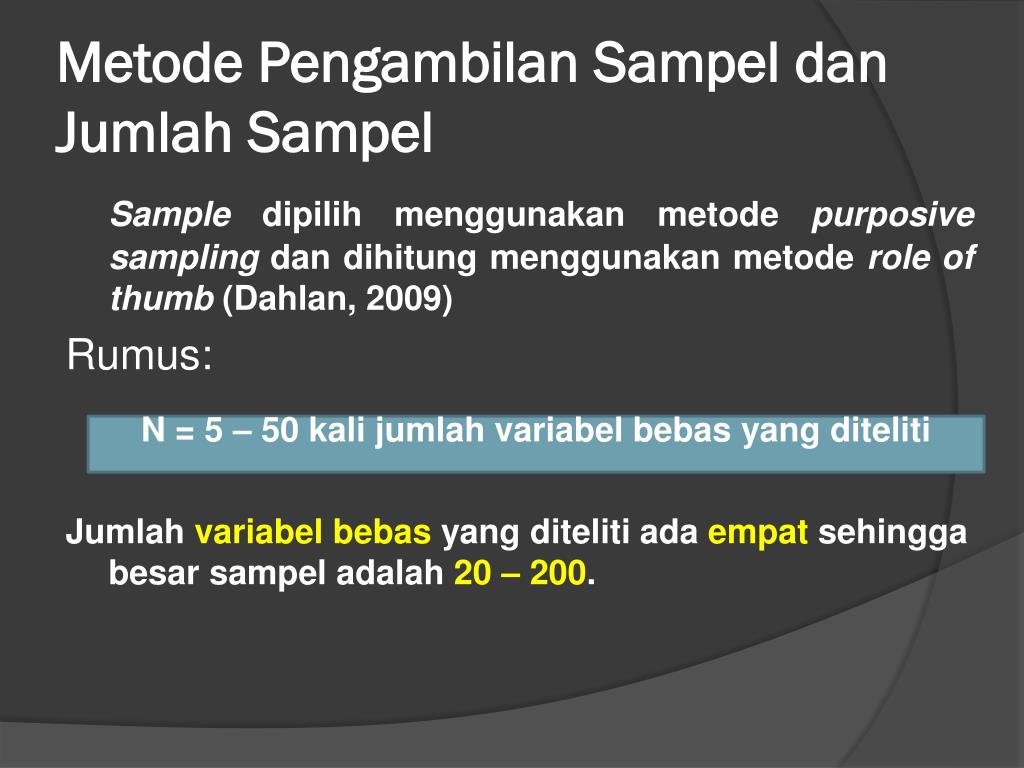 Metode Pengambilan Sampel dan Jumlah Sampel

Sample dipilih menggunakan metode purposive sampling dan dihitung menggunakan metode role of thumb (Dahlan, 2009)

Rumus:

N = 5 – 50 kali jumlah variabel bebas yang diteliti

Jumlah variabel bebas yang diteliti ada empat sehingga besar sampel adalah 20 – 200.